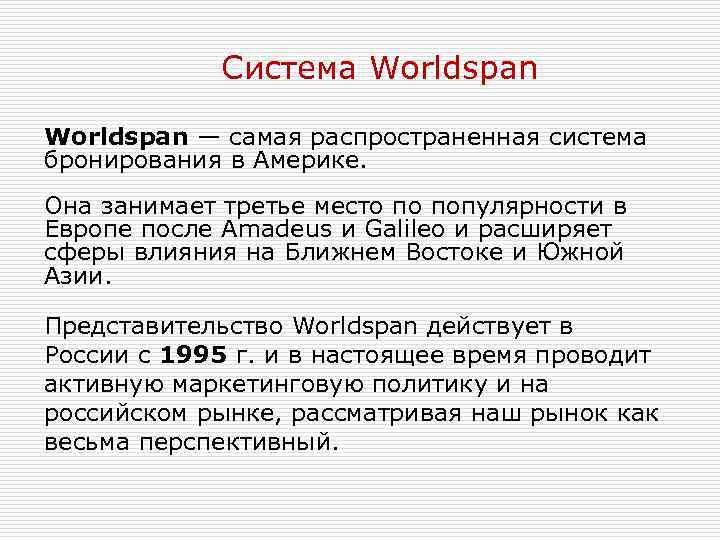 Система Worldspan

Worldspan — самая распространенная система бронирования в Америке.

Она занимает третье место по популярности в Европе после Amadeus и Galileo и расширяет сферы влияния на Ближнем Востоке и Южной Азии.

Представительство Worldspan действует в России с 1995 г. и в настоящее время проводит активную маркетинговую политику и на российском рынке, рассматривая наш рынок как весьма перспективный.